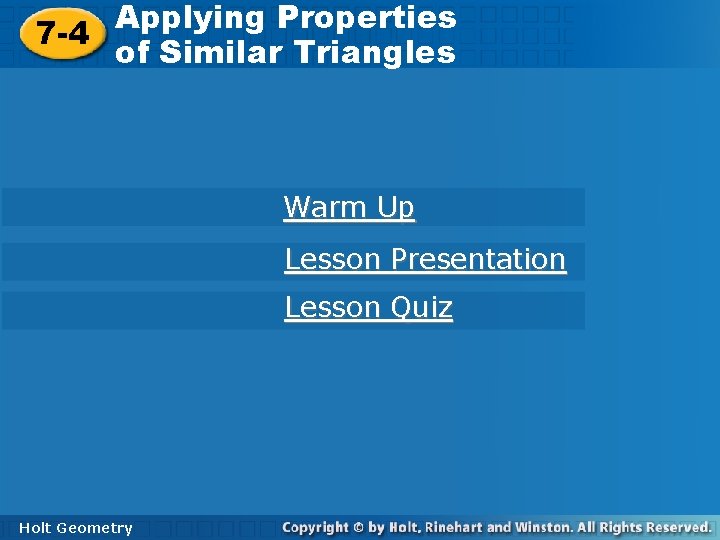 7-4 Applying Properties of Similar Triangles

Warm Up

Lesson Presentation

Lesson Quiz

Holt Geometry

Copyright © by Holt, Rinehart and Winston. All Rights Reserved.